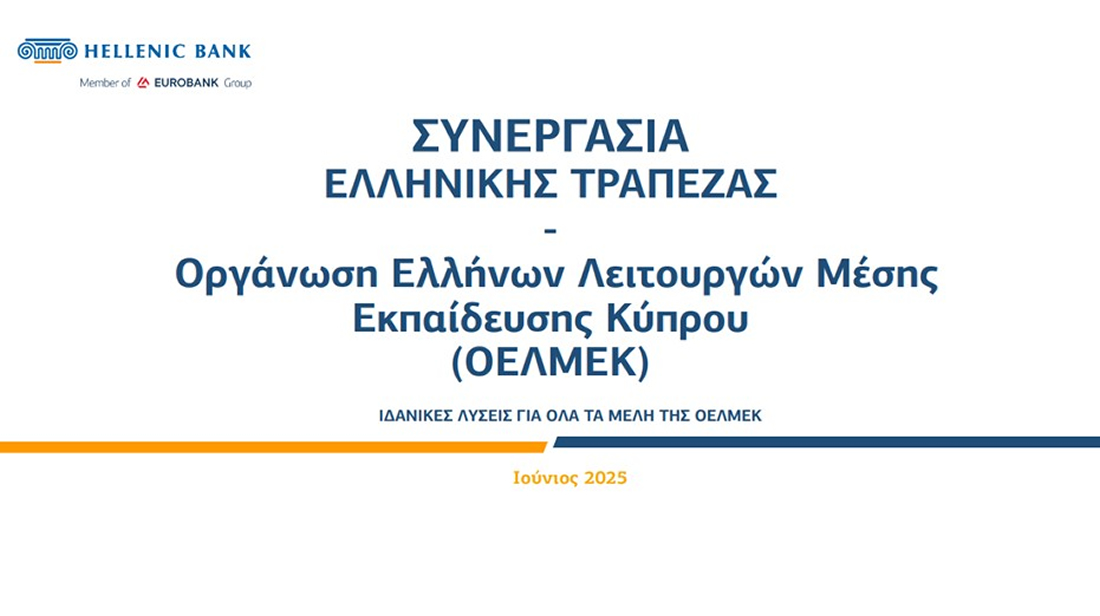 HELLENIC BANK
Member of EUROBANK Group

ΣΥΝΕΡΓΑΣΙΑ
ΕΛΛΗΝΙΚΗΣ ΤΡΑΠΕΖΑΣ
-
Οργάνωση Ελλήνων Λειτουργών Μέσης Εκπαίδευσης Κύπρου
(ΟΕΛΜΕΚ)

ΙΔΑΝΙΚΕΣ ΛΥΣΕΙΣ ΓΙΑ ΟΛΑ ΤΑ ΜΕΛΗ ΤΗΣ ΟΕΛΜΕΚ

Ιούνιος 2025